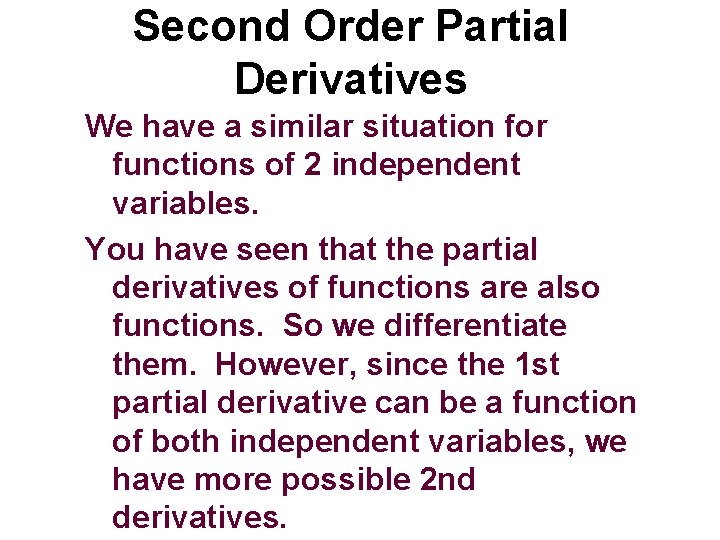 Second Order Partial Derivatives

We have a similar situation for functions of 2 independent variables.

You have seen that the partial derivatives of functions are also functions. So we differentiate them. However, since the 1st partial derivative can be a function of both independent variables, we have more possible 2nd derivatives.